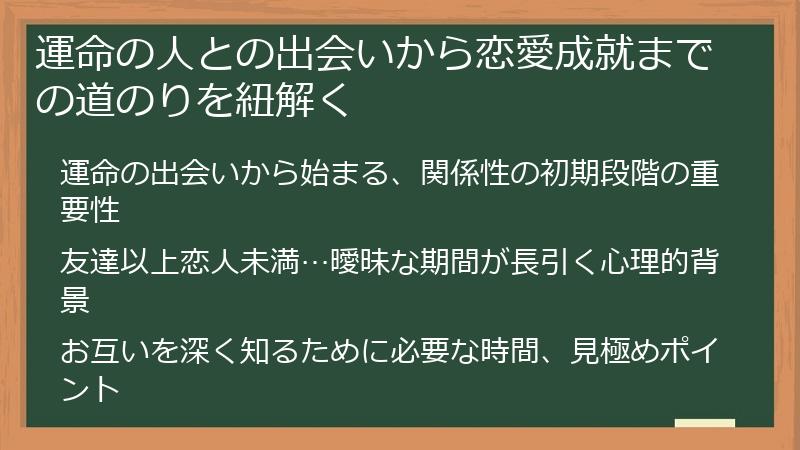 運命の人との出会いから恋愛成就までの道のりを紐解く

運命の出会いから始まる、関係性の初期段階の重要性

友達以上恋人未満…曖昧な期間が長引く心理的背景

お互いを深く知るために必要な時間、見極めポイント